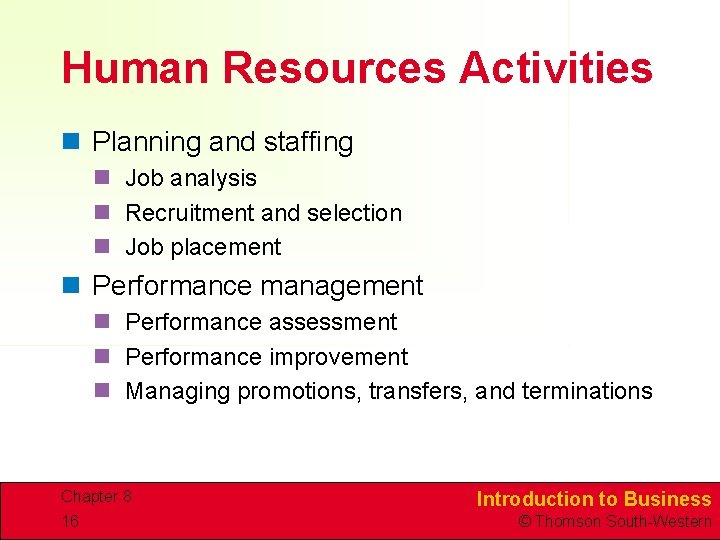 Human Resources Activities

Planning and staffing

Job analysis

Recruitment and selection

Job placement

Performance management

Performance assessment

Performance improvement

Managing promotions, transfers, and terminations

Chapter 8
16

Introduction to Business
© Thomson South-Western